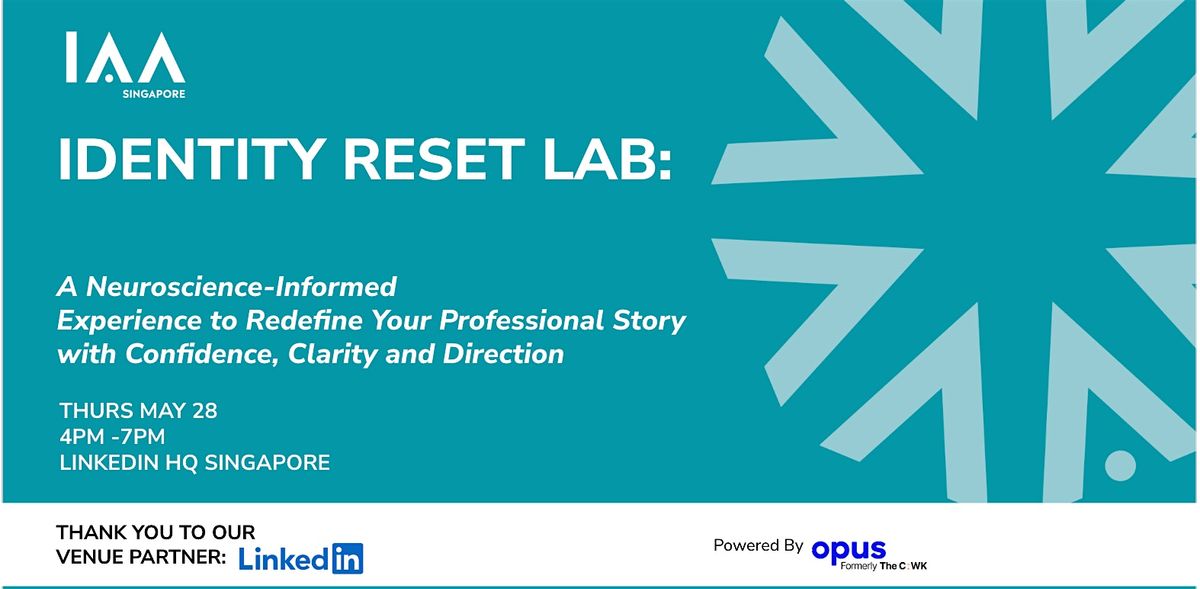 IAA
SINGAPORE

IDENTITY RESET LAB:

A Neuroscience-Informed Experience to Redefine Your Professional Story with Confidence, Clarity and Direction

THURS MAY 28
4PM -7PM
LINKEDIN HQ SINGAPORE

THANK YOU TO OUR VENUE PARTNER: LinkedIn

Powered By opus
Formerly The C:WK